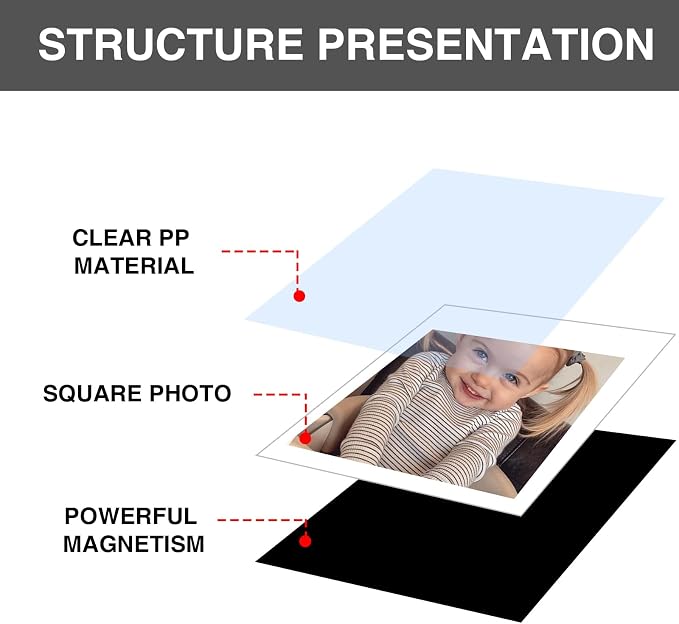 STRUCTURE PRESENTATION

CLEAR PP MATERIAL

SQUARE PHOTO

POWERFUL MAGNETISM